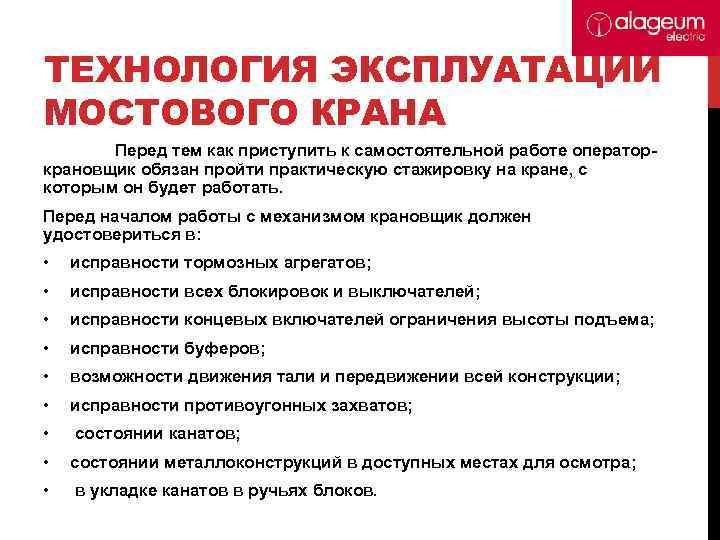 alageum electric

ТЕХНОЛОГИЯ ЭКСПЛУАТАЦИИ МОСТОВОГО КРАНА

Перед тем как приступить к самостоятельной работе оператор-крановщик обязан пройти практическую стажировку на кране, с которым он будет работать.

Перед началом работы с механизмом крановщик должен удостовериться в:

• исправности тормозных агрегатов;
• исправности всех блокировок и выключателей;
• исправности концевых включателей ограничения высоты подъема;
• исправности буферов;
• возможности движения тали и передвижении всей конструкции;
• исправности противоугонных захватов;
• состоянии канатов;
• состоянии металлоконструкций в доступных местах для осмотра;
• в укладке канатов в ручьях блоков.